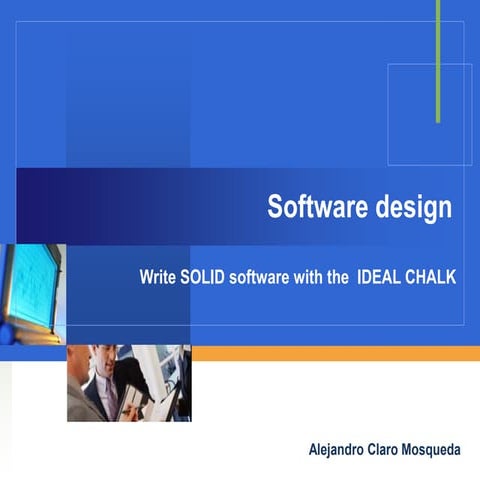 Software design

Write SOLID software with the  IDEAL CHALK

Alejandro Claro Mosqueda